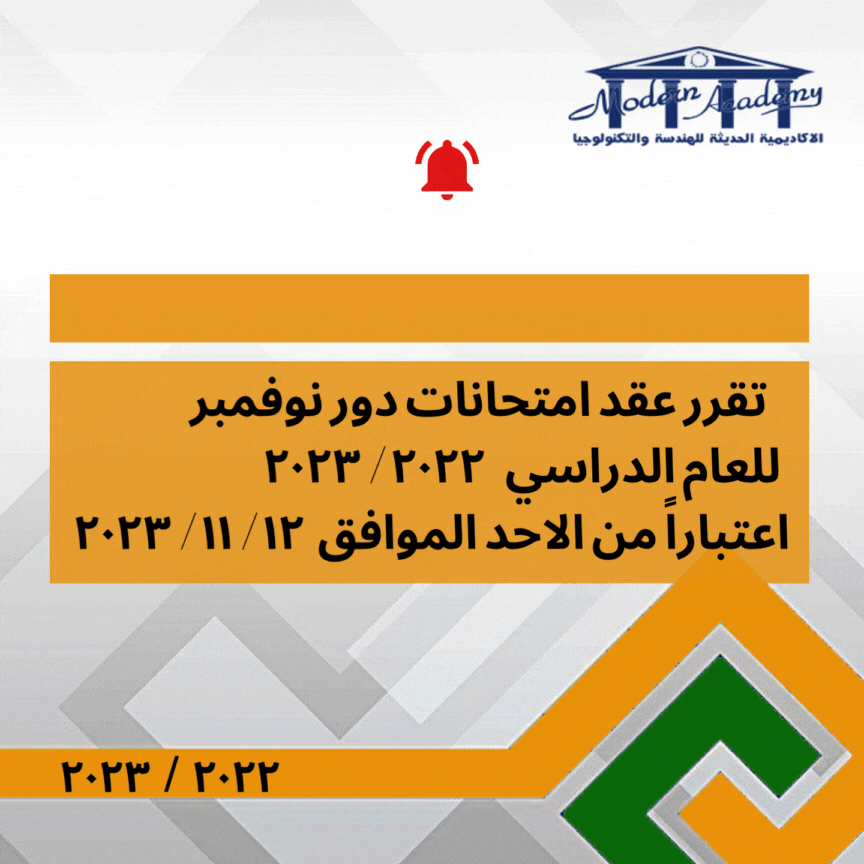 Modern Academy
الاكاديمية الحديثة للهندسة والتكنولوجيا

تقرر عقد امتحانات دور نوفمبر
للعام الدراسي ٢٠٢٢ / ٢٠٢٣
اعتباراً من الاحد الموافق ١٢ / ١١ / ٢٠٢٣

٢٠٢٢ / ٢٠٢٣